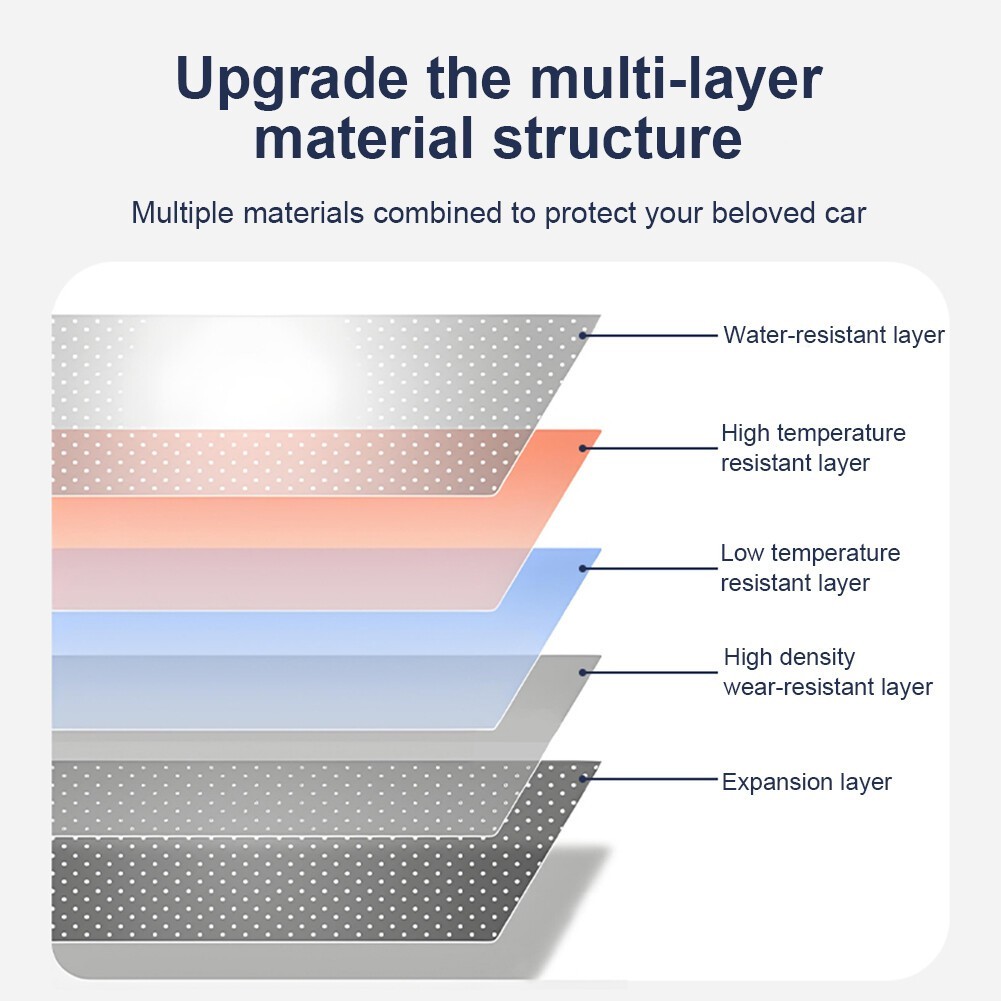 Upgrade the multi-layer material structure

Multiple materials combined to protect your beloved car

Water-resistant layer

High temperature resistant layer

Low temperature resistant layer

High density wear-resistant layer

Expansion layer